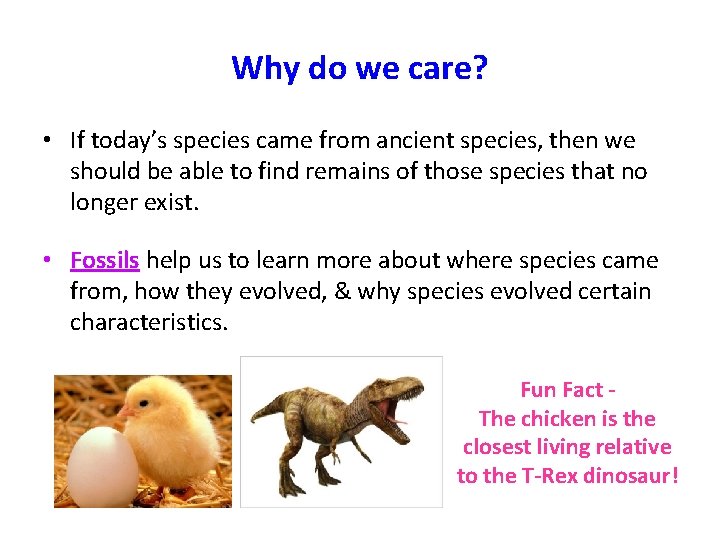 Why do we care?

• If today's species came from ancient species, then we should be able to find remains of those species that no longer exist.

• Fossils help us to learn more about where species came from, how they evolved, & why species evolved certain characteristics.

Fun Fact -
The chicken is the closest living relative to the T-Rex dinosaur!